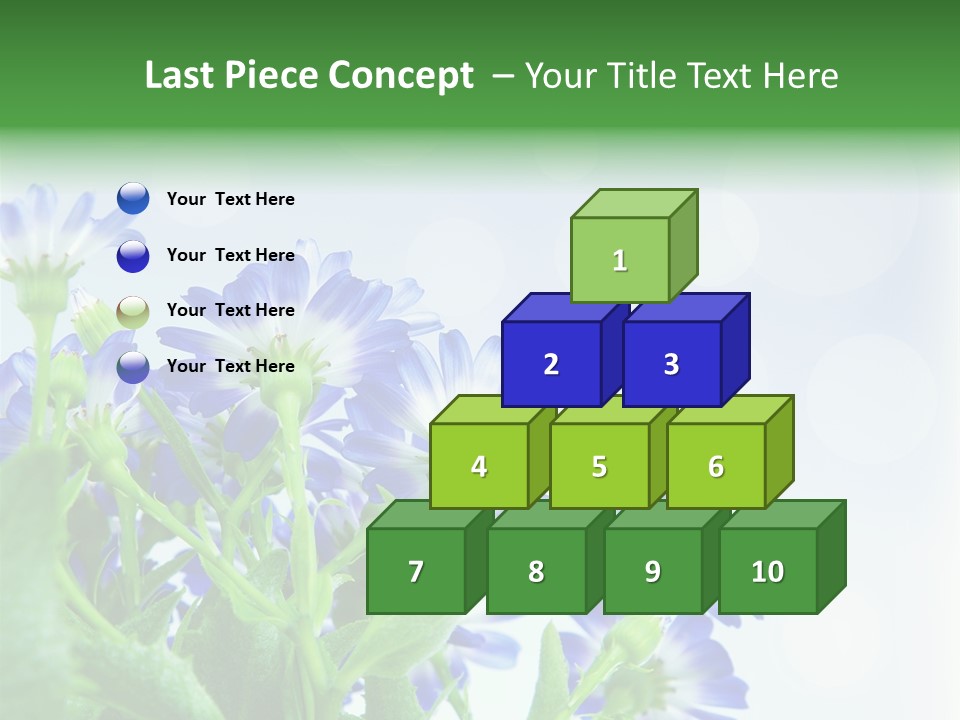 Last Piece Concept – Your Title Text Here

Your Text Here

Your Text Here

Your Text Here

Your Text Here

1

2

3

4

5

6

7

8

9

10